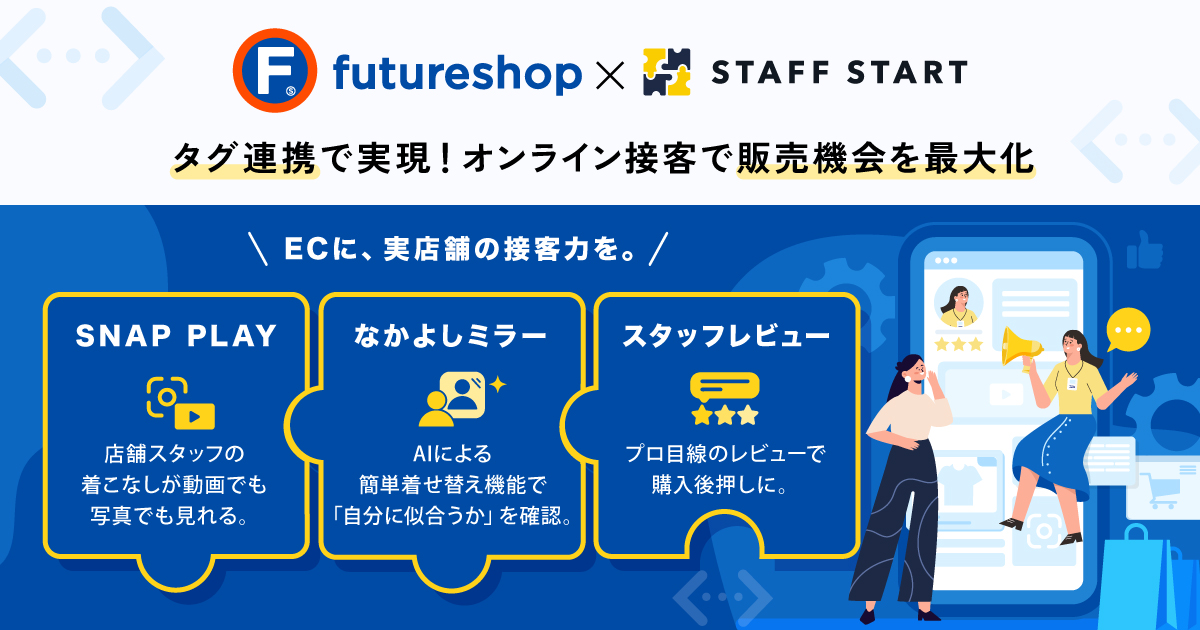 futureshop × STAFF START

タグ連携で実現！オンライン接客で販売機会を最大化

＼ ECに、実店舗の接客力を。／

SNAP PLAY

店舗スタッフの着こなしが動画でも写真でも見れる。

なかよしミラー

AIによる簡単着せ替え機能で「自分に似合うか」を確認。

スタッフレビュー

プロ目線のレビューで購入後押しに。